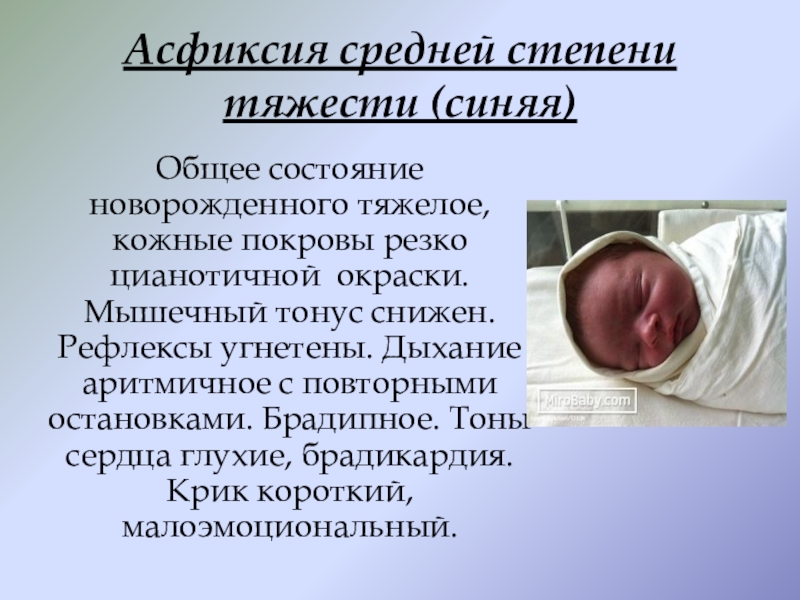 Асфиксия средней степени тяжести (синяя)

Общее состояние новорожденного тяжелое, кожные покровы резко цианотичной окраски. Мышечный тонус снижен. Рефлексы угнетены. Дыхание аритмичное с повторными остановками. Брадипное. Тоны сердца глухие, брадикардия. Крик короткий, малоэмоциональный.

MiroBaby.com